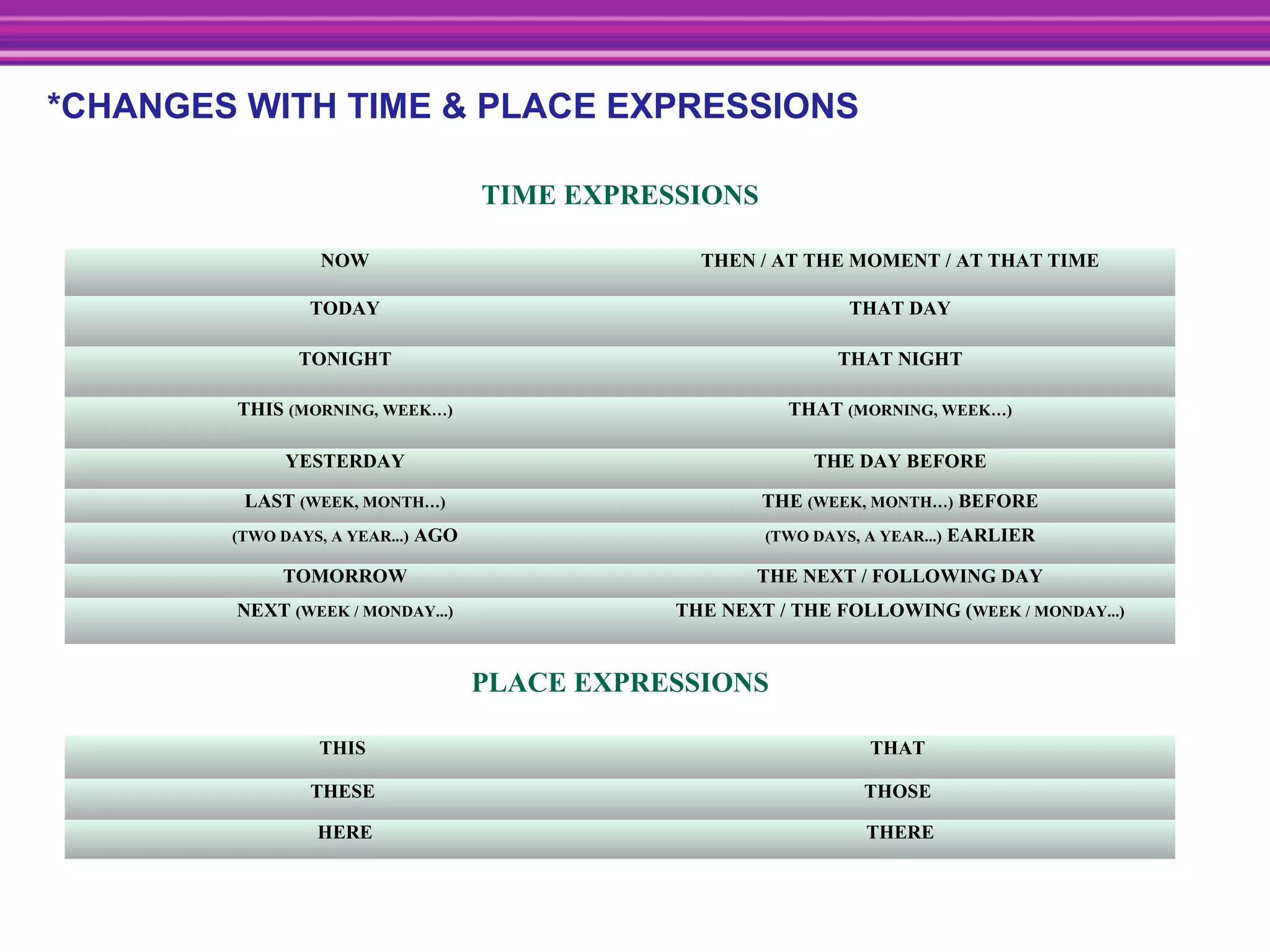 *CHANGES WITH TIME & PLACE EXPRESSIONS

TIME EXPRESSIONS

| NOW | THEN / AT THE MOMENT / AT THAT TIME |
|---|---|
| TODAY | THAT DAY |
| TONIGHT | THAT NIGHT |
| THIS (MORNING, WEEK…) | THAT (MORNING, WEEK…) |
| YESTERDAY | THE DAY BEFORE |
| LAST (WEEK, MONTH…) | THE (WEEK, MONTH…) BEFORE |
| (TWO DAYS, A YEAR...) AGO | (TWO DAYS, A YEAR...) EARLIER |
| TOMORROW | THE NEXT / FOLLOWING DAY |
| NEXT (WEEK / MONDAY...) | THE NEXT / THE FOLLOWING (WEEK / MONDAY...) |

PLACE EXPRESSIONS

| THIS | THAT |
|---|---|
| THESE | THOSE |
| HERE | THERE |